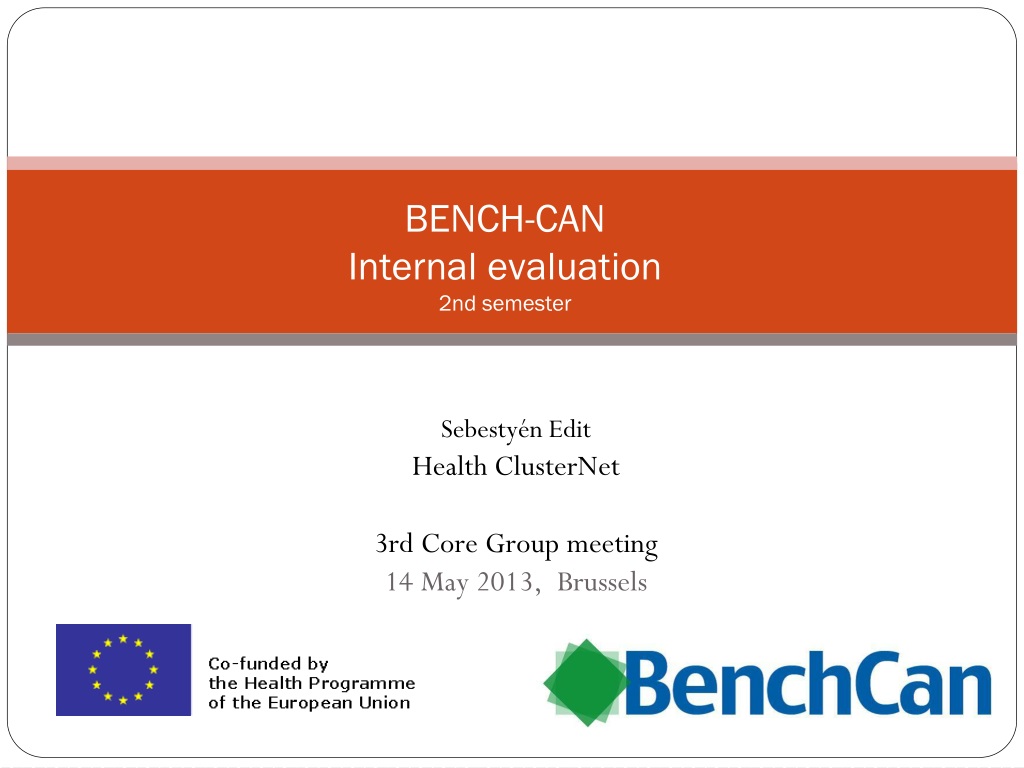 BENCH-CAN
Internal evaluation
2nd semester

Sebestyén Edit
Health ClusterNet

3rd Core Group meeting
14 May 2013, Brussels

Co-funded by
the Health Programme
of the European Union

BenchCan